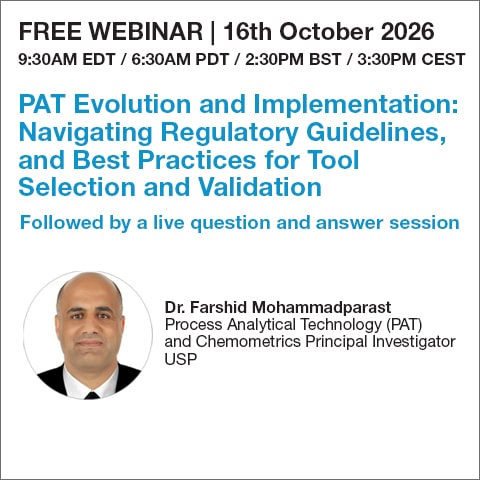 FREE WEBINAR | 16th October 2026
9:30AM EDT / 6:30AM PDT / 2:30PM BST / 3:30PM CEST

PAT Evolution and Implementation: Navigating Regulatory Guidelines, and Best Practices for Tool Selection and Validation

Followed by a live question and answer session

Dr. Farshid Mohammadparast
Process Analytical Technology (PAT) and Chemometrics Principal Investigator
USP